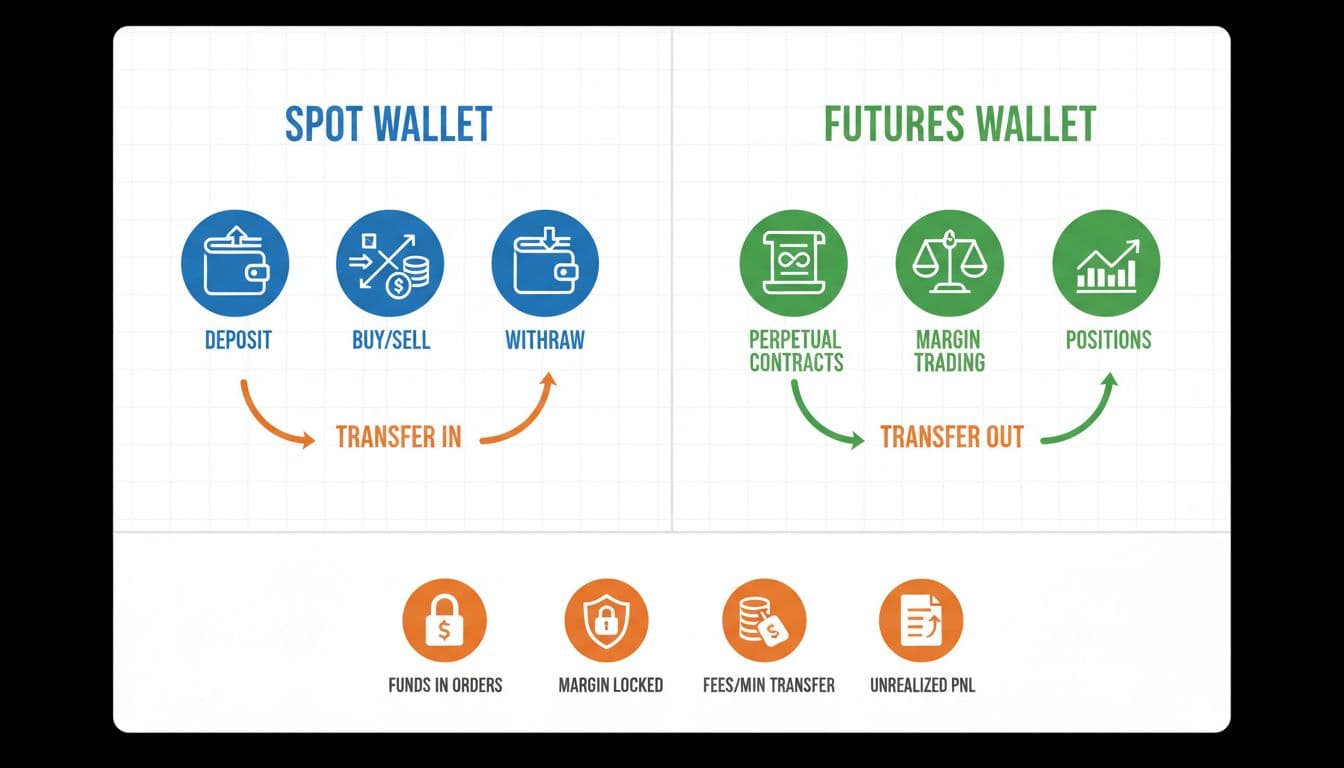 SPOT WALLET

DEPOSIT
BUY/SELL
WITHRAW

TRANSFER IN

FUTURES WALLET

PERPETUAL CONTRACTS
MARGIN TRADING
POSITIONS

TRANSFER OUT

FUNDS IN ORDERS
MARGIN LOCKED
FEES/MIN TRANSFER
UNREALIZED PNL